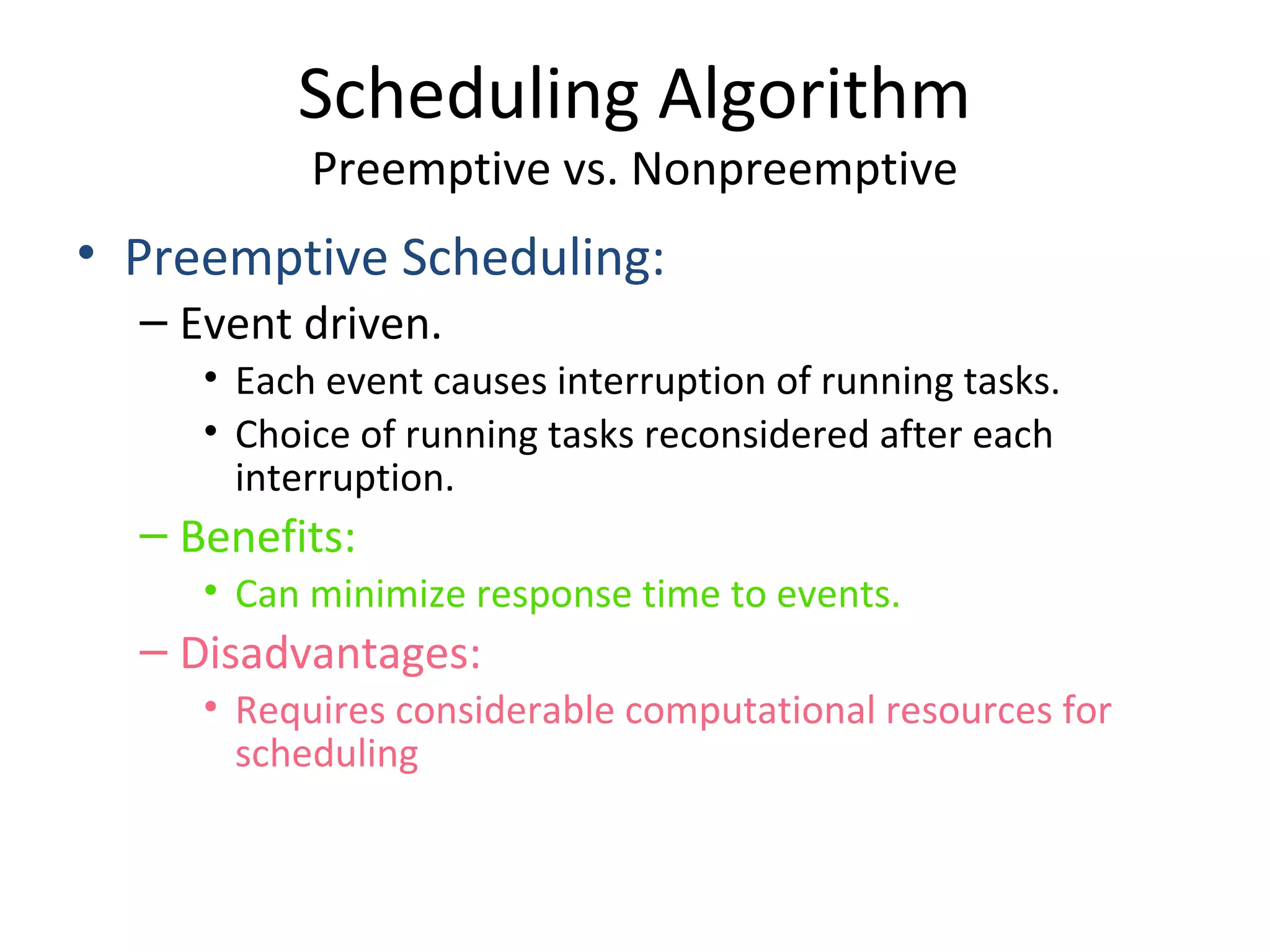 Scheduling Algorithm
Preemptive vs. Nonpreemptive

• Preemptive Scheduling:
– Event driven.
• Each event causes interruption of running tasks.
• Choice of running tasks reconsidered after each interruption.
– Benefits:
• Can minimize response time to events.
– Disadvantages:
• Requires considerable computational resources for scheduling